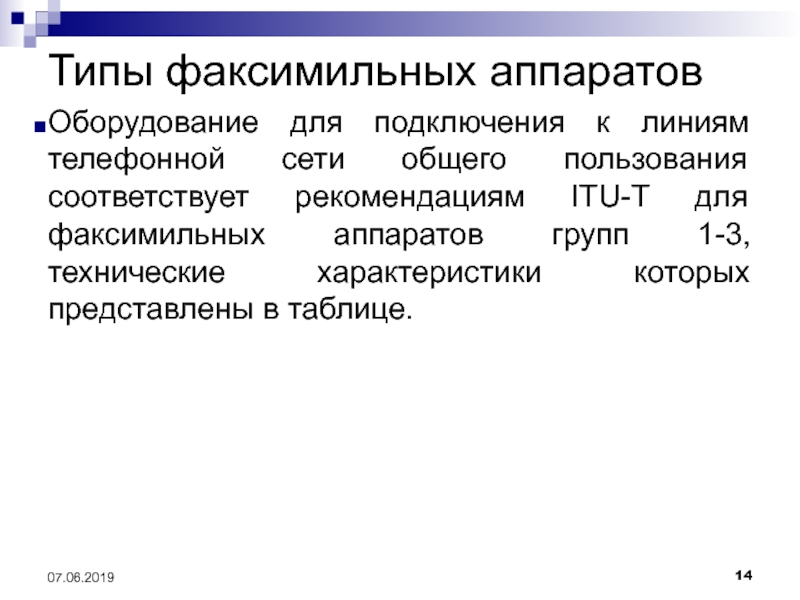 Типы факсимильных аппаратов

Оборудование для подключения к линиям телефонной сети общего пользования соответствует рекомендациям ITU-T для факсимильных аппаратов групп 1-3, технические характеристики которых представлены в таблице.

07.06.2019

14